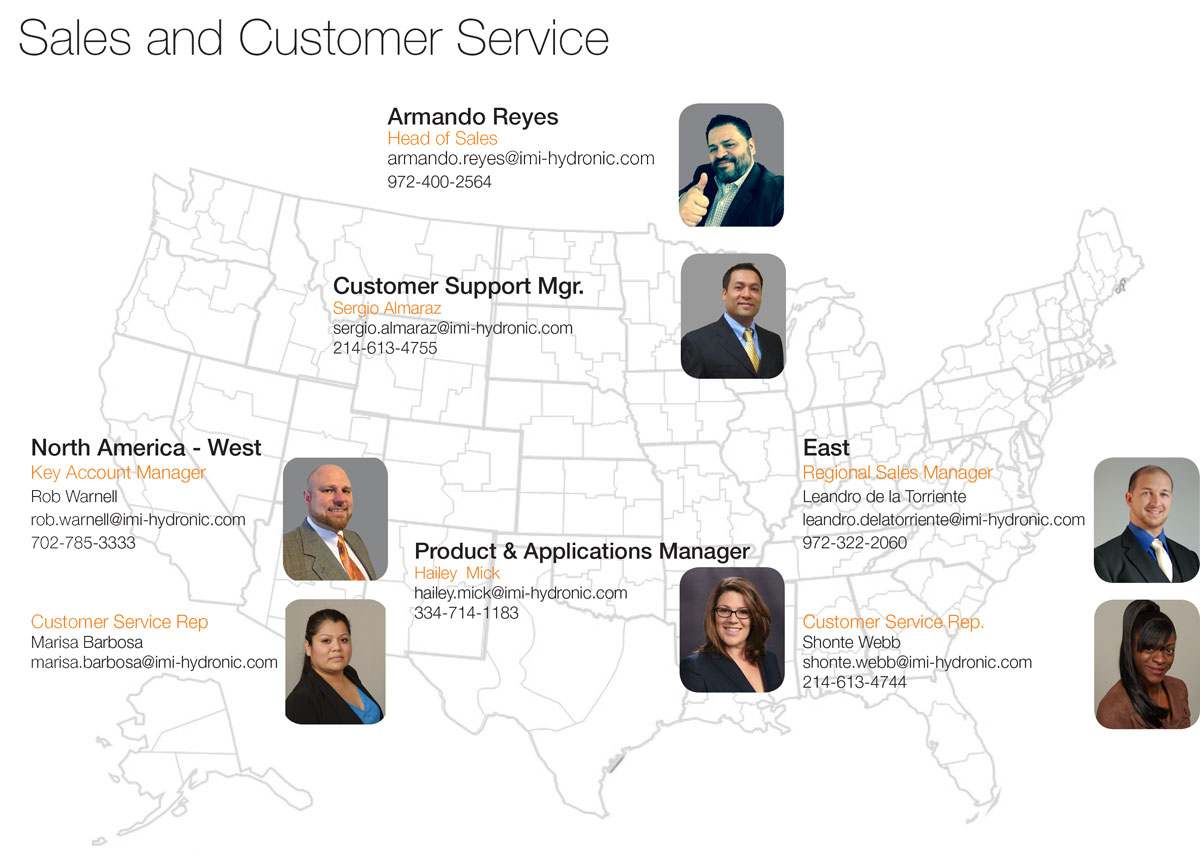 Sales and Customer Service

Armando Reyes
Head of Sales
armando.reyes@imi-hydronic.com
972-400-2564

Customer Support Mgr.
Sergio Almaraz
sergio.almaraz@imi-hydronic.com
214-613-4755

North America - West
Key Account Manager
Rob Warnell
rob.warnell@imi-hydronic.com
702-785-3333

Customer Service Rep
Marisa Barbosa
marisa.barbosa@imi-hydronic.com

Product & Applications Manager
Hailey Mick
hailey.mick@imi-hydronic.com
334-714-1183

East
Regional Sales Manager
Leandro de la Torriente
leandro.delatorriente@imi-hydronic.com
972-322-2060

Customer Service Rep.
Shonte Webb
shonte.webb@imi-hydronic.com
214-613-4744